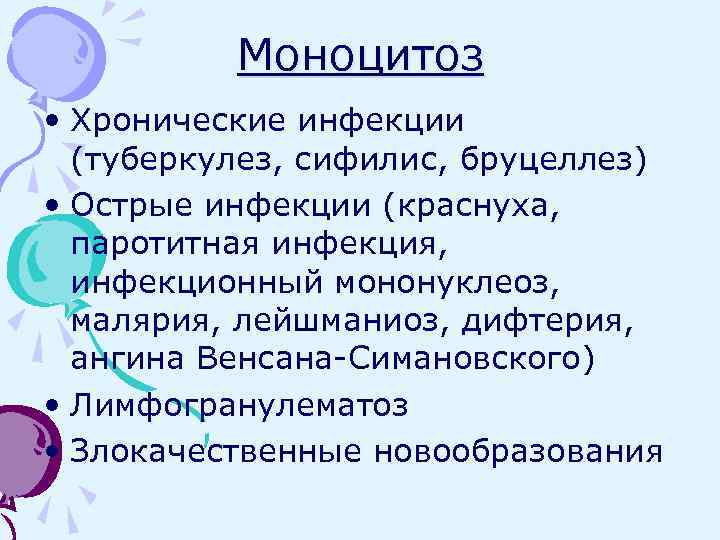 Моноцитоз

• Хронические инфекции (туберкулез, сифилис, бруцеллез)
• Острые инфекции (краснуха, паротитная инфекция, инфекционный мононуклеоз, малярия, лейшманиоз, дифтерия, ангина Венсана-Симановского)
• Лимфогранулематоз
• Злокачественные новообразования